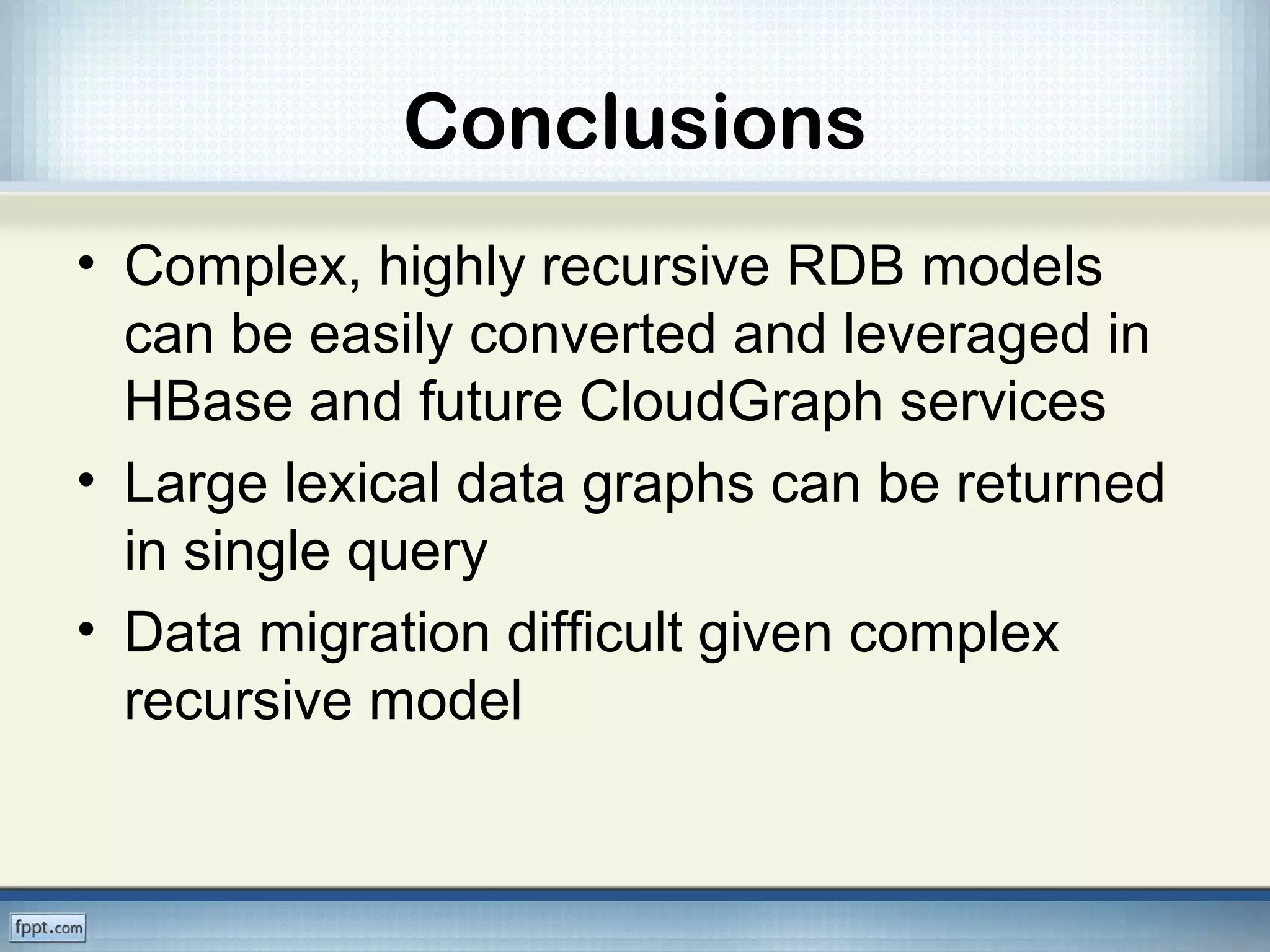 Conclusions

• Complex, highly recursive RDB models can be easily converted and leveraged in HBase and future CloudGraph services

• Large lexical data graphs can be returned in single query

• Data migration difficult given complex recursive model

fppt.com